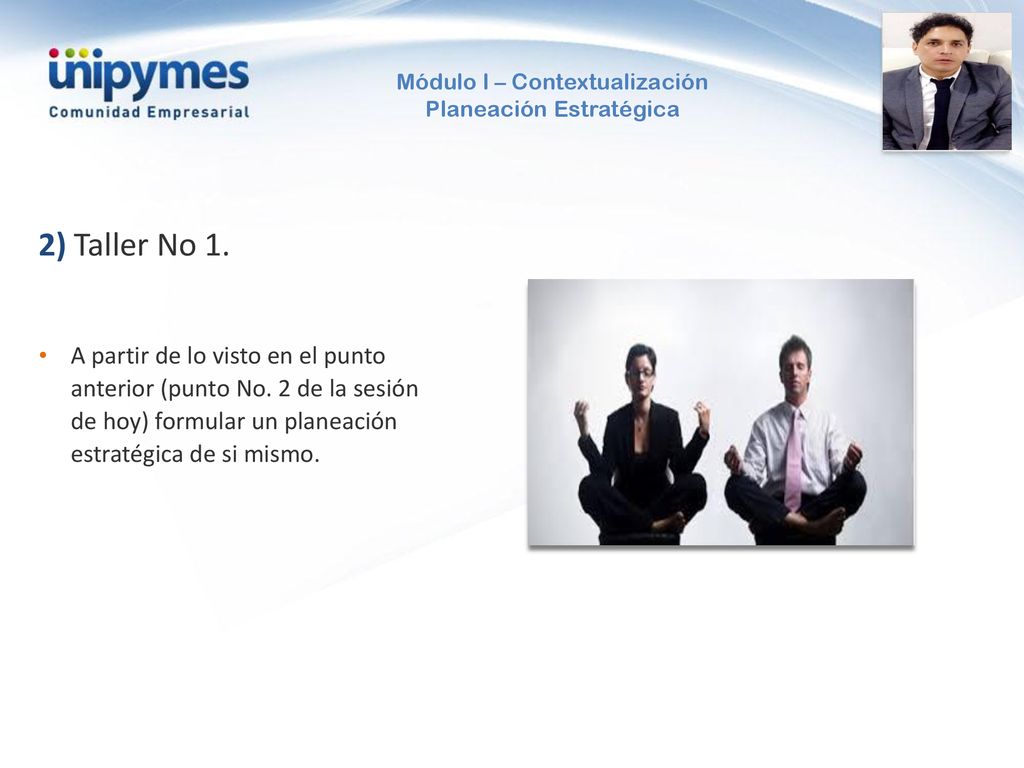 unipymes
Comunidad Empresarial

Módulo I – Contextualización
Planeación Estratégica

2) Taller No 1.

• A partir de lo visto en el punto anterior (punto No. 2 de la sesión de hoy) formular un planeación estratégica de si mismo.